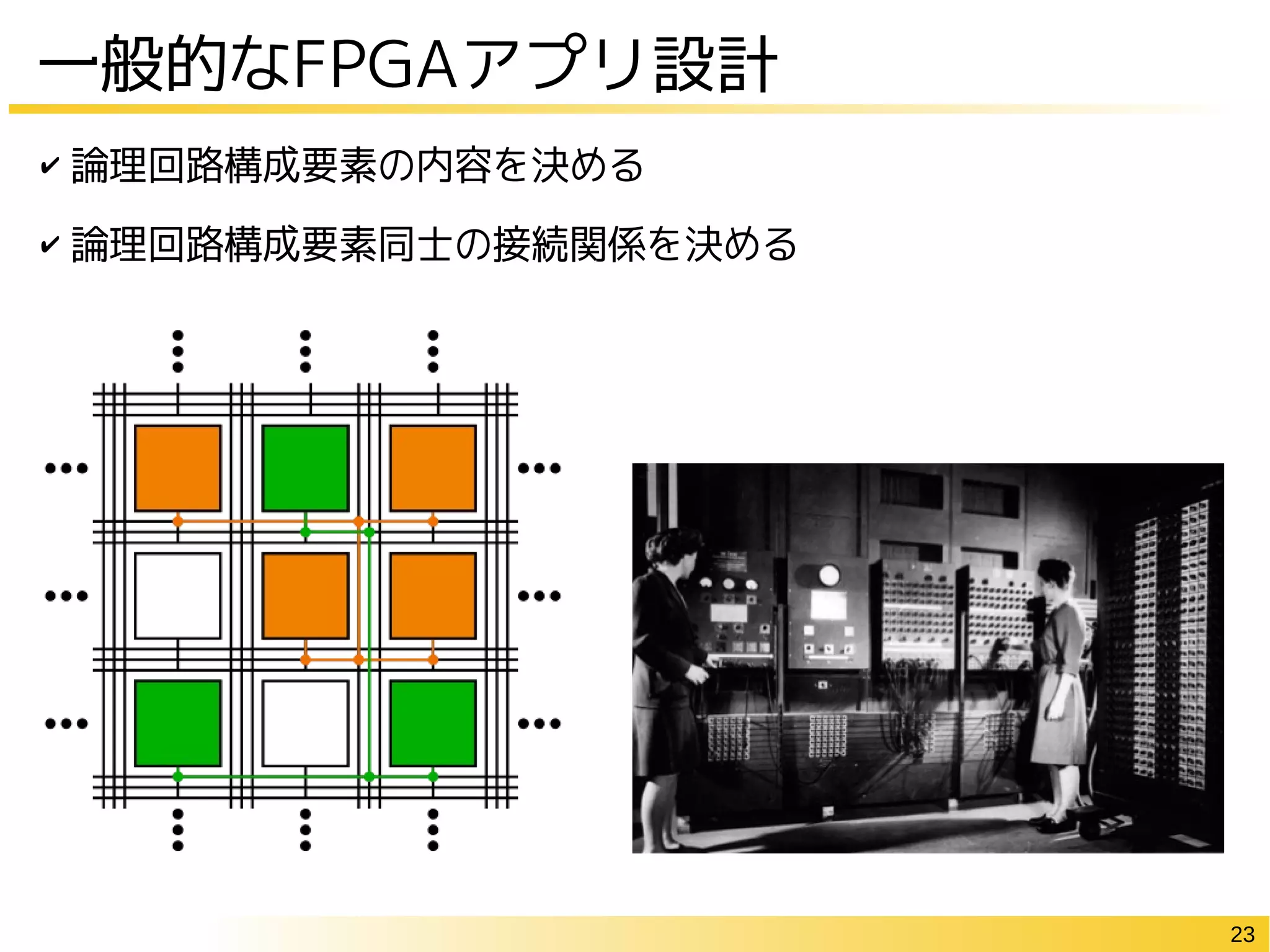 一般的なFPGAアプリ設計

✔ 論理回路構成要素の内容を決める

✔ 論理回路構成要素同士の接続関係を決める

23